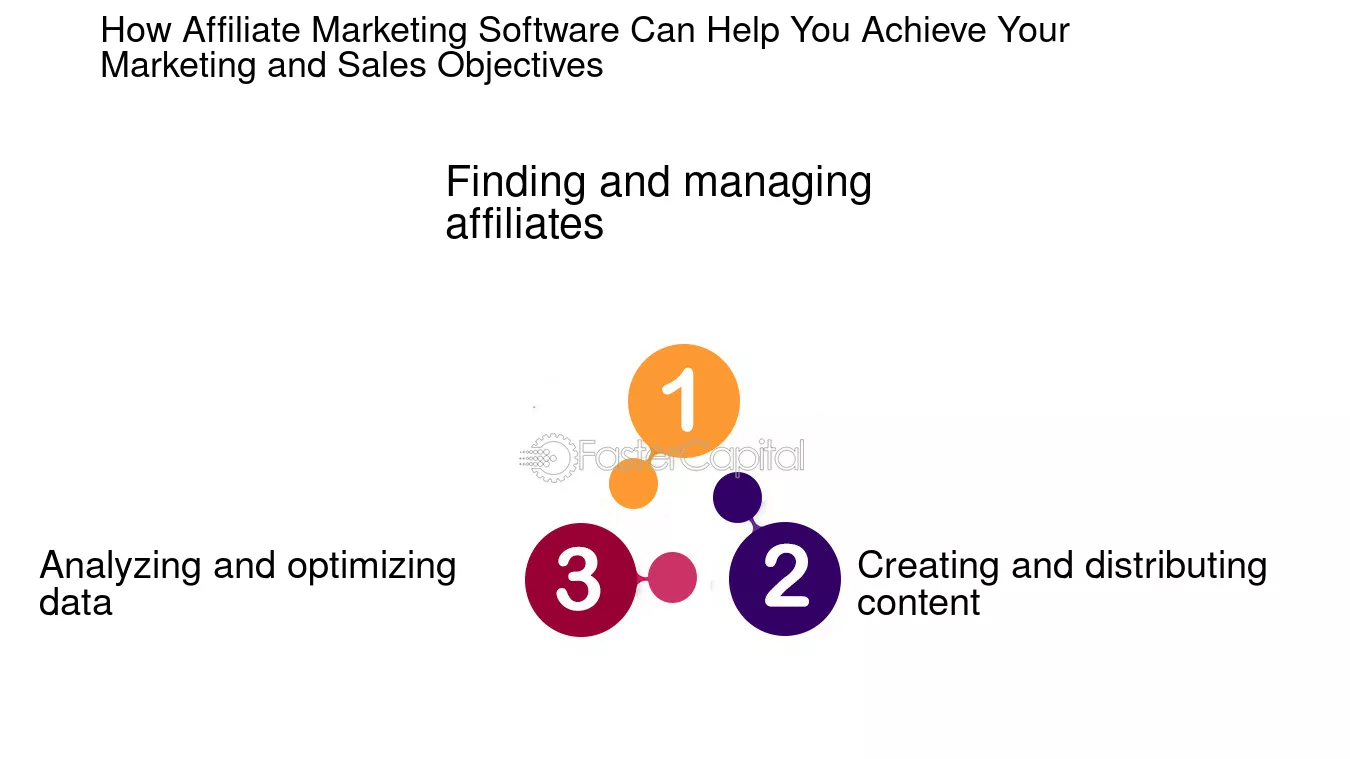 How Affiliate Marketing Software Can Help You Achieve Your Marketing and Sales Objectives

Finding and managing affiliates

1

FasterCapital

Analyzing and optimizing data

3

2

Creating and distributing content